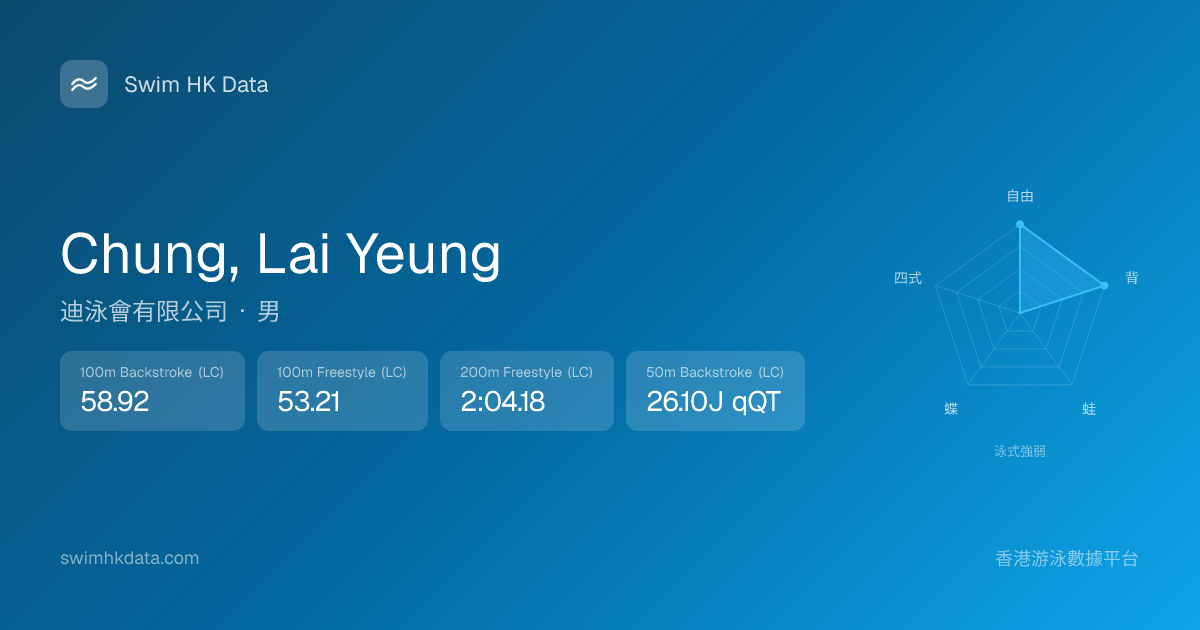 Swim HK Data

Chung, Lai Yeung

迪泳會有限公司 · 男

100m Backstroke (LC)
58.92

100m Freestyle (LC)
53.21

200m Freestyle (LC)
2:04.18

50m Backstroke (LC)
26.10J qQT

自由
背
蛙
蝶
四式
泳式強弱

swimhkdata.com

香港游泳數據平台